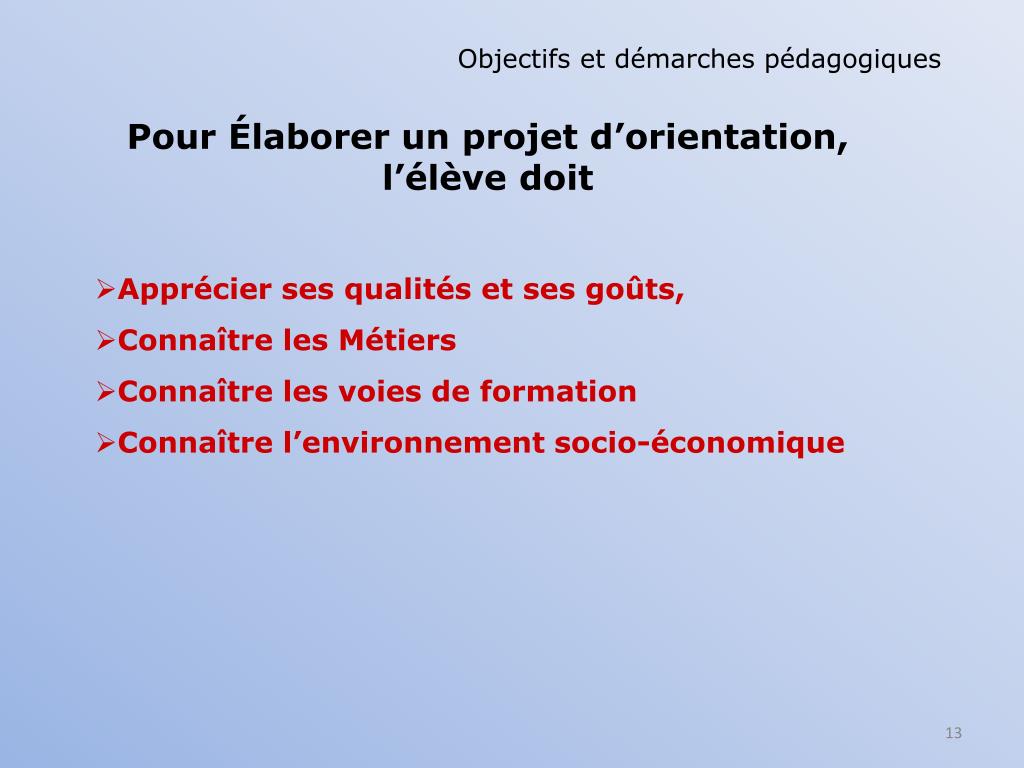 Objectifs et démarches pédagogiques

Pour Élaborer un projet d’orientation, l’élève doit

➢Apprécier ses qualités et ses goûts,
➢Connaître les Métiers
➢Connaître les voies de formation
➢Connaître l’environnement socio-économique

13